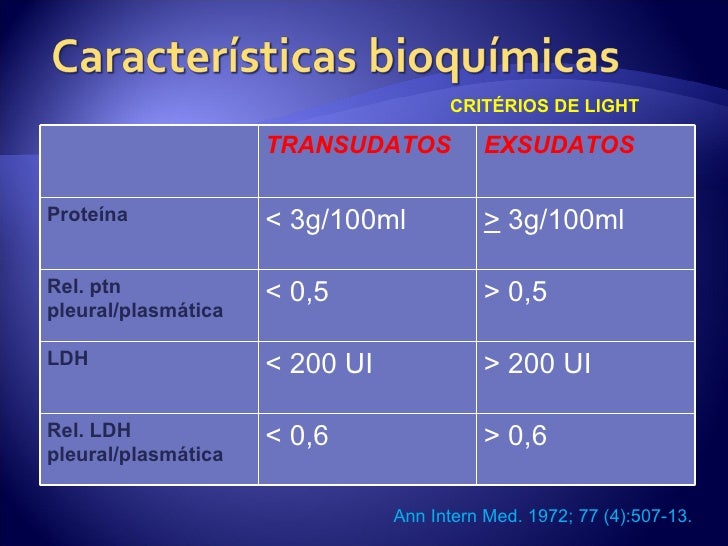 Características bioquímicas

CRITÉRIOS DE LIGHT

| | TRANSUDATOS | EXSUDATOS |
|---|---|---|
| Proteína | < 3g/100ml | $\geq$ 3g/100ml |
| Rel. ptn pleural/plasmática | < 0,5 | > 0,5 |
| LDH | < 200 UI | > 200 UI |
| Rel. LDH pleural/plasmática | < 0,6 | > 0,6 |

Ann Intern Med. 1972; 77 (4):507-13.